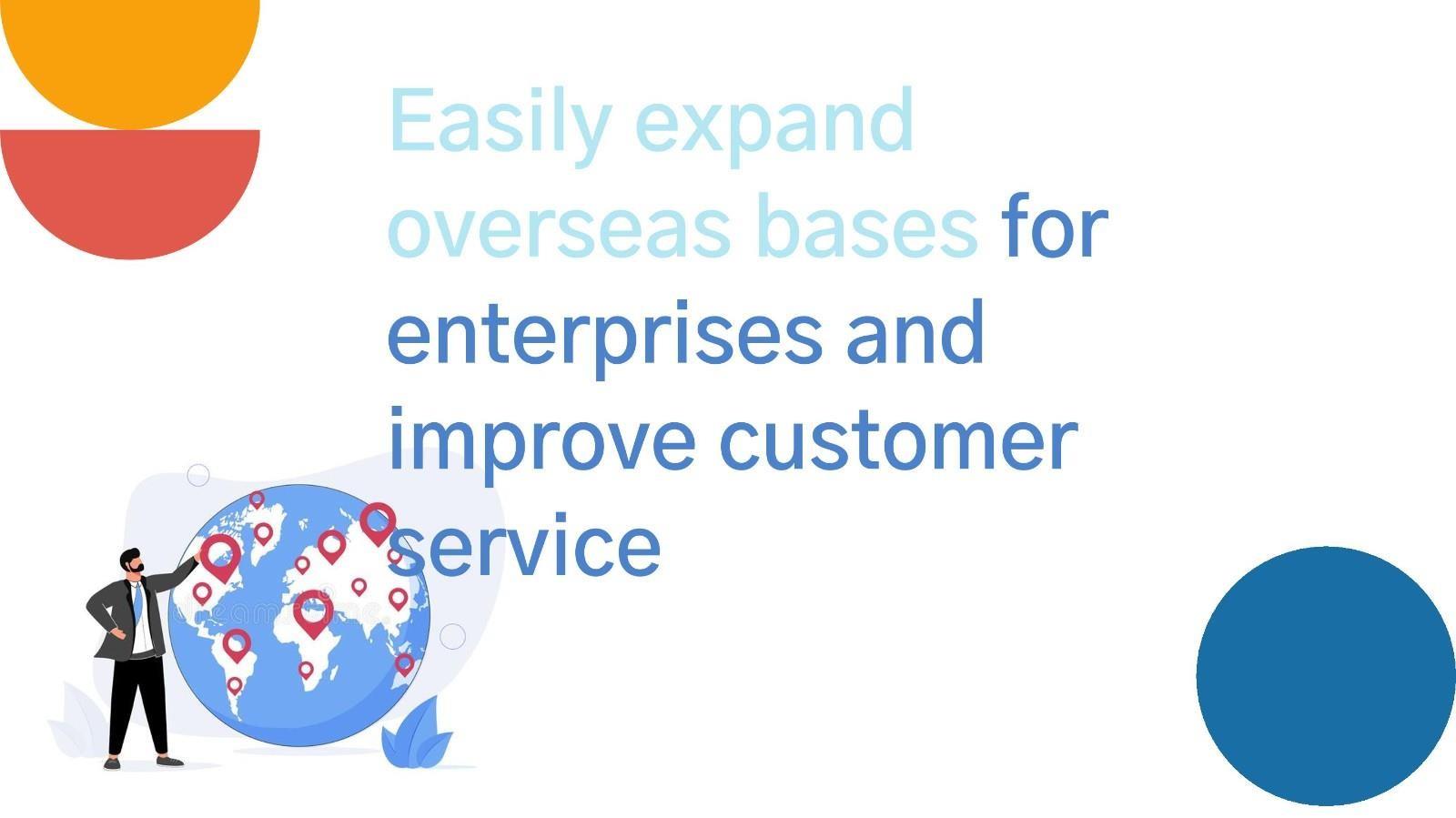 Easily expand overseas bases for enterprises and improve customer service